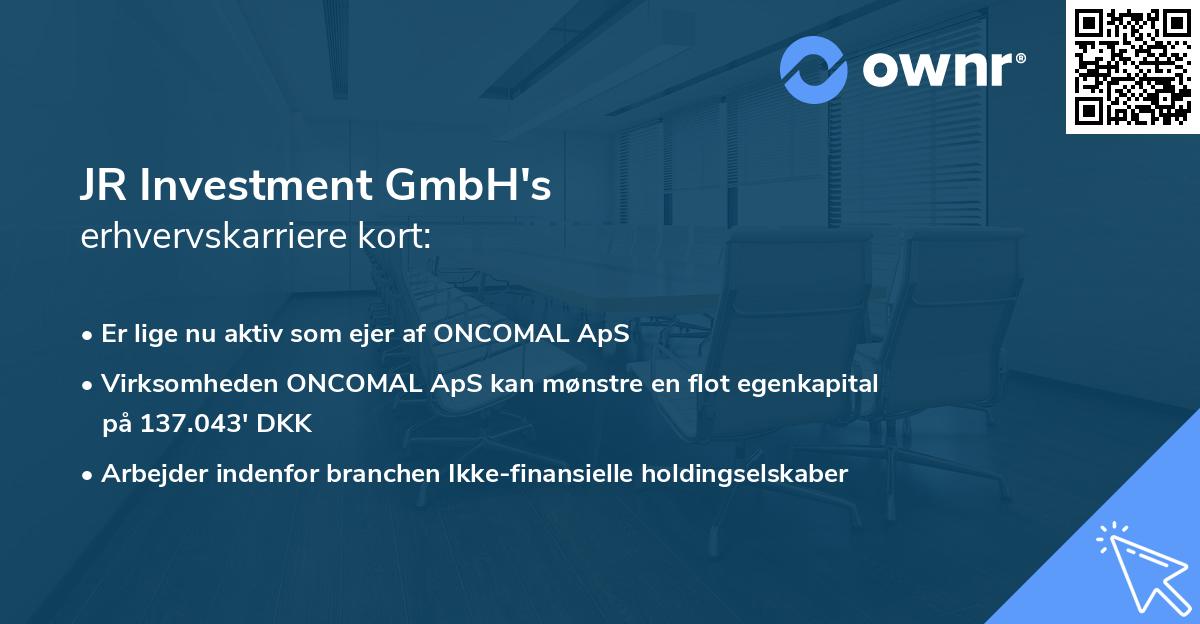 ownr®

JR Investment GmbH's
erhvervskarriere kort:

• Er lige nu aktiv som ejer af ONCOMAL ApS
• Virksomheden ONCOMAL ApS kan mønstre en flot egenkapital på 137.043' DKK
• Arbejder indenfor branchen Ikke-finansielle holdingselskaber